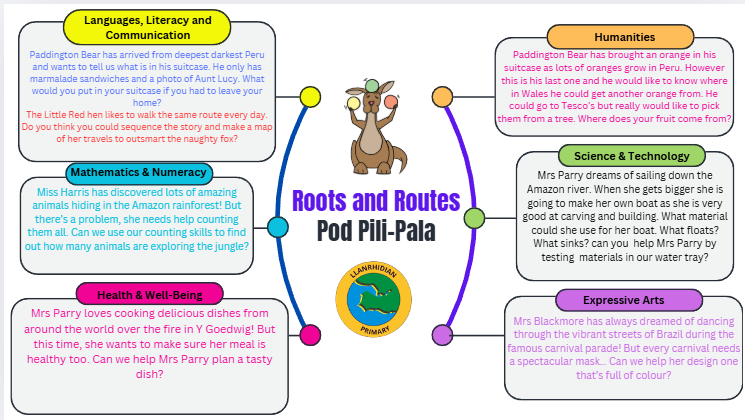 Languages, Literacy and Communication

Paddington Bear has arrived from deepest darkest Peru and wants to tell us what is in his suitcase. He only has marmalade sandwiches and a photo of Aunt Lucy. What would you put in your suitcase if you had to leave your home?

The Little Red hen likes to walk the same route every day. Do you think you could sequence the story and make a map of her travels to outsmart the naughty fox?

Mathematics & Numeracy

Miss Harris has discovered lots of amazing animals hiding in the Amazon rainforest! But there's a problem, she needs help counting them all. Can we use our counting skills to find out how many animals are exploring the jungle?

Health & Well-Being

Mrs Parry loves cooking delicious dishes from around the world over the fire in Y Goedwig! But this time, she wants to make sure her meal is healthy too. Can we help Mrs Parry plan a tasty dish?

Roots and Routes
Pod Pili-Pala

LLANRHIDIAN
PRIMARY

Humanities

Paddington Bear has brought an orange in his suitcase as lots of oranges grow in Peru. However this is his last one and he would like to know where in Wales he could get another orange from. He could go to Tesco's but really would like to pick them from a tree. Where does your fruit come from?

Science & Technology

Mrs Parry dreams of sailing down the Amazon river. When she gets bigger she is going to make her own boat as she is very good at carving and building. What material could she use for her boat. What floats? What sinks? can you help Mrs Parry by testing materials in our water tray?

Expressive Arts

Mrs Blackmore has always dreamed of dancing through the vibrant streets of Brazil during the famous carnival parade! But every carnival needs a spectacular mask... Can we help her design one that's full of colour?